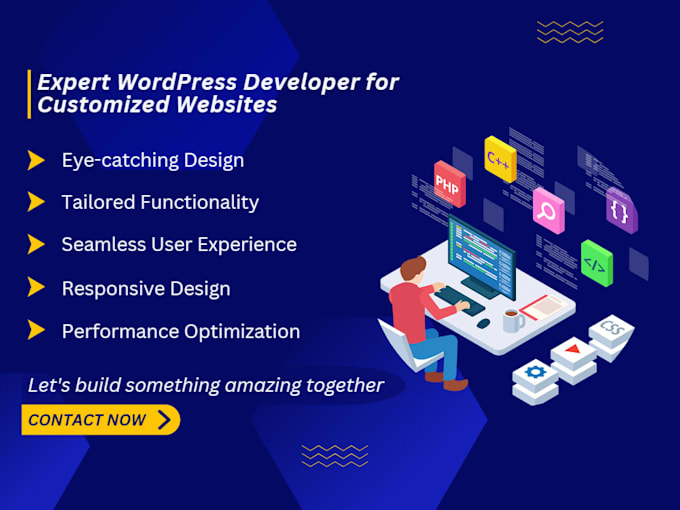 Expert WordPress Developer for Customized Websites

Eye-catching Design

Tailored Functionality

Seamless User Experience

Responsive Design

Performance Optimization

Let's build something amazing together

CONTACT NOW

PHP

C++

{}

</>

CSS